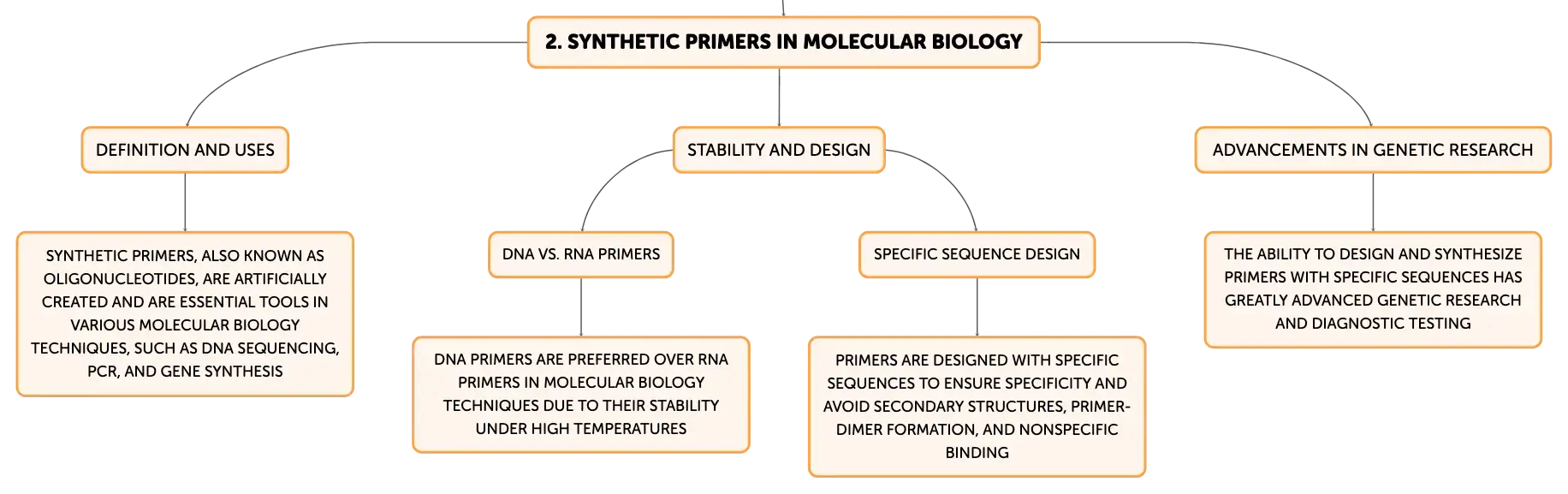 2. SYNTHETIC PRIMERS IN MOLECULAR BIOLOGY

DEFINITION AND USES

SYNTHETIC PRIMERS, ALSO KNOWN AS OLIGONUCLEOTIDES, ARE ARTIFICIALLY CREATED AND ARE ESSENTIAL TOOLS IN VARIOUS MOLECULAR BIOLOGY TECHNIQUES, SUCH AS DNA SEQUENCING, PCR, AND GENE SYNTHESIS

STABILITY AND DESIGN

DNA VS. RNA PRIMERS

DNA PRIMERS ARE PREFERRED OVER RNA PRIMERS IN MOLECULAR BIOLOGY TECHNIQUES DUE TO THEIR STABILITY UNDER HIGH TEMPERATURES

SPECIFIC SEQUENCE DESIGN

PRIMERS ARE DESIGNED WITH SPECIFIC SEQUENCES TO ENSURE SPECIFICITY AND AVOID SECONDARY STRUCTURES, PRIMER-DIMER FORMATION, AND NONSPECIFIC BINDING

ADVANCEMENTS IN GENETIC RESEARCH

THE ABILITY TO DESIGN AND SYNTHESIZE PRIMERS WITH SPECIFIC SEQUENCES HAS GREATLY ADVANCED GENETIC RESEARCH AND DIAGNOSTIC TESTING